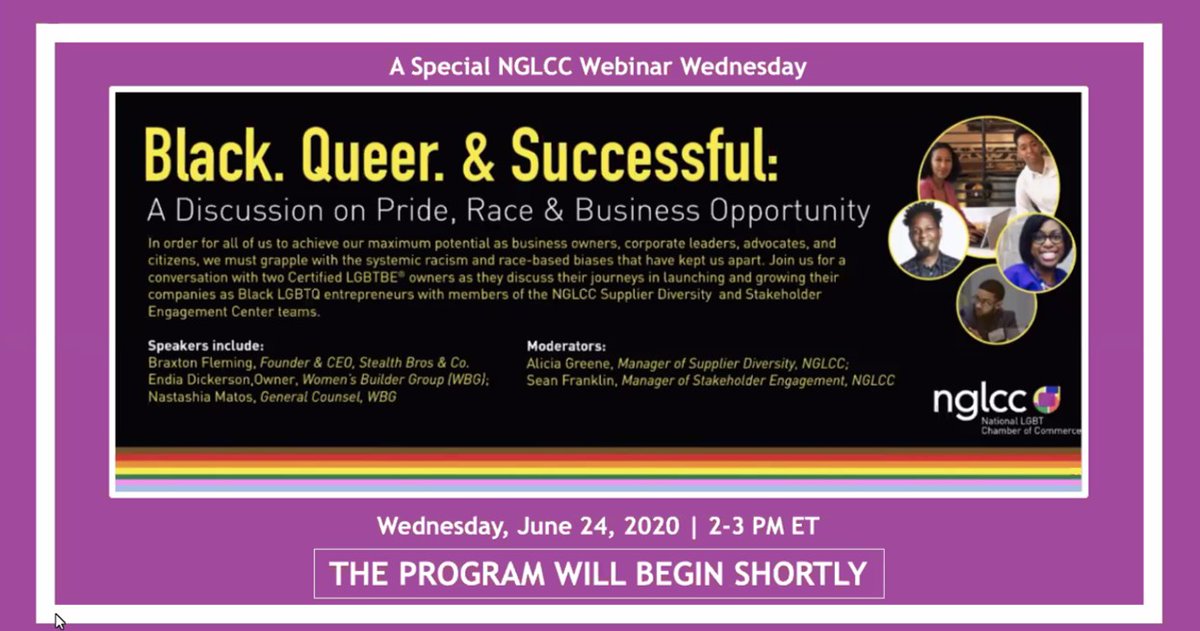 A Special NGLCC Webinar Wednesday

Black. Queer. & Successful:
A Discussion on Pride, Race & Business Opportunity

In order for all of us to achieve our maximum potential as business owners, corporate leaders, advocates, and citizens, we must grapple with the systemic racism and race-based biases that have kept us apart. Join us for a conversation with two Certified LGBTBE® owners as they discuss their journeys in launching and growing their companies as Black LGBTQ entrepreneurs with members of the NGLCC Supplier Diversity and Stakeholder Engagement Center teams.

Speakers include:
Braxton Fleming, Founder & CEO, Stealth Bros & Co.
Endia Dickerson,Owner, Women's Builder Group (WBG);
Nastashia Matos, General Counsel, WBG

Moderators:
Alicia Greene, Manager of Supplier Diversity, NGLCC;
Sean Franklin, Manager of Stakeholder Engagement, NGLCC

nglcc
National LGBT Chamber of Commerce

Wednesday, June 24, 2020 | 2-3 PM ET

THE PROGRAM WILL BEGIN SHORTLY